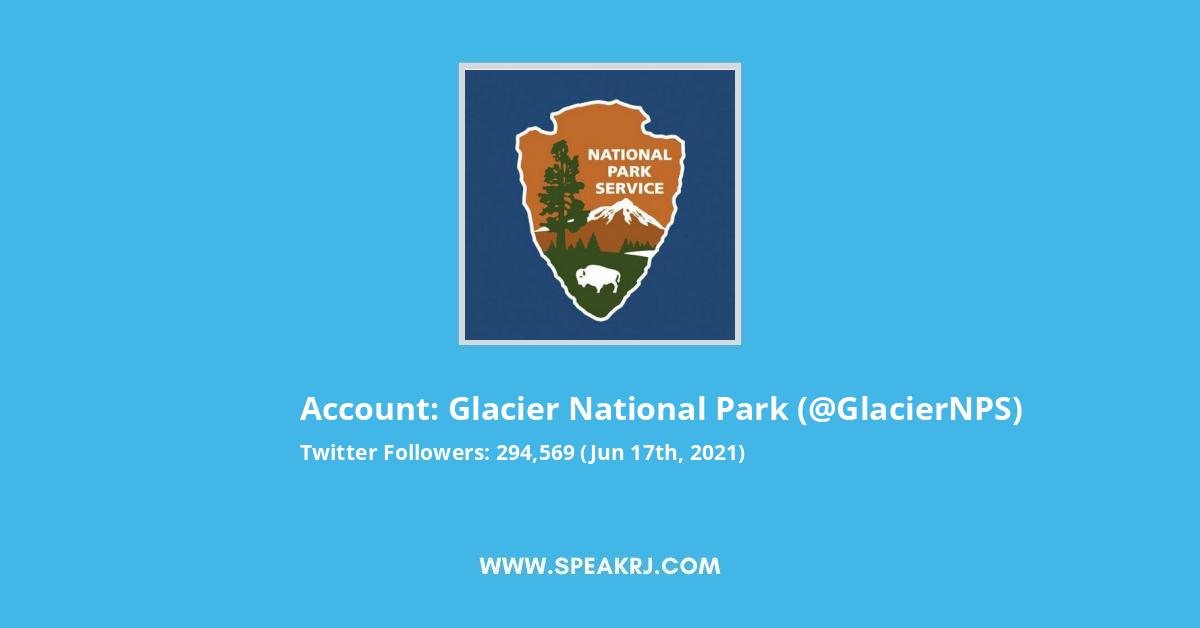 NATIONAL PARK SERVICE

Account: Glacier National Park (@GlacierNPS)

Twitter Followers: 294,569 (Jun 17th, 2021)

WWW.SPEAKRJ.COM